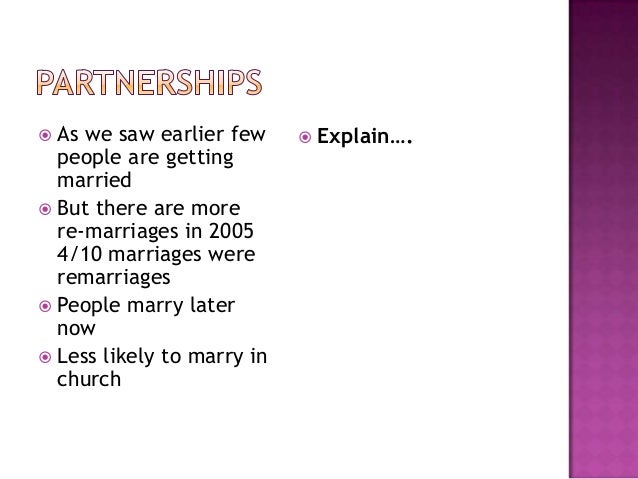 PARTNERSHIPS

As we saw earlier few people are getting married

But there are more re-marriages in 2005 4/10 marriages were remarriages

People marry later now

Less likely to marry in church

Explain….